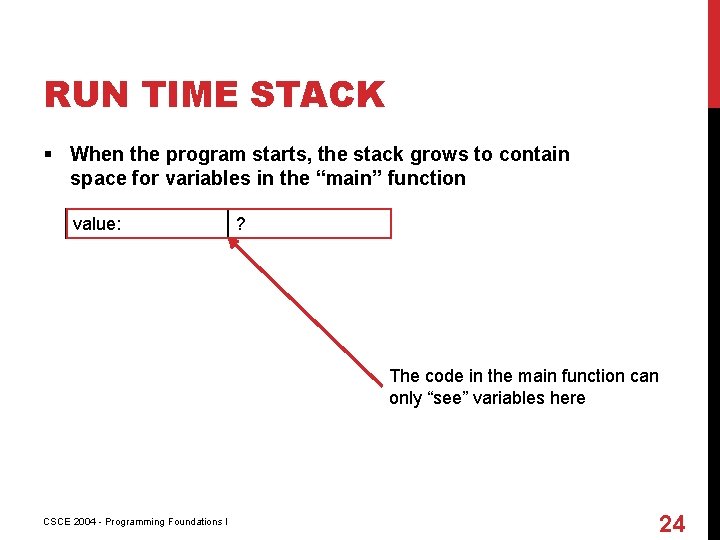 RUN TIME STACK

▪ When the program starts, the stack grows to contain space for variables in the “main” function

| value: | ? |
|---|---|

The code in the main function can only “see” variables here

CSCE 2004 - Programming Foundations I

24